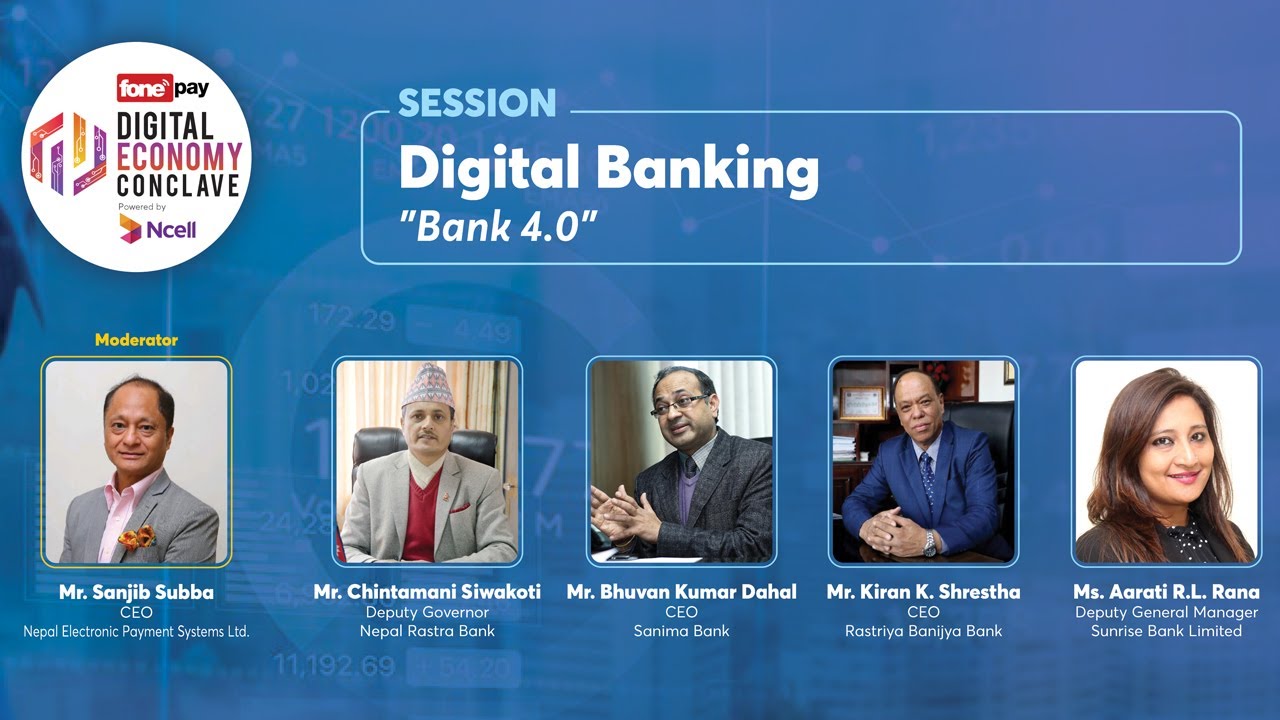 fonepay
DIGITAL ECONOMY CONCLAVE
Powered by
Ncell

SESSION
Digital Banking
"Bank 4.0"

Moderator

Mr. Sanjib Subba
CEO
Nepal Electronic Payment Systems Ltd.

Mr. Chintamani Siwakoti
Deputy Governor
Nepal Rastra Bank

Mr. Bhuvan Kumar Dahal
CEO
Sanima Bank

Mr. Kiran K. Shrestha
CEO
Rastriya Banijya Bank

Ms. Aarati R.L. Rana
Deputy General Manager
Sunrise Bank Limited